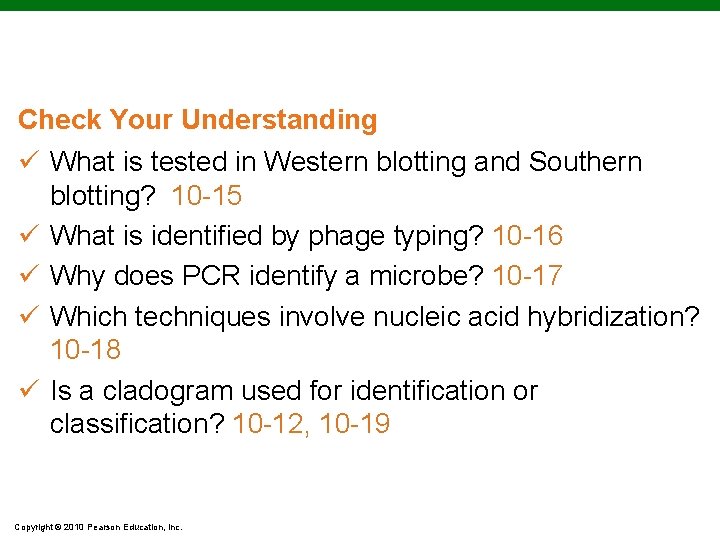 Check Your Understanding

✓ What is tested in Western blotting and Southern blotting? 10-15

✓ What is identified by phage typing? 10-16

✓ Why does PCR identify a microbe? 10-17

✓ Which techniques involve nucleic acid hybridization? 10-18

✓ Is a cladogram used for identification or classification? 10-12, 10-19

Copyright © 2010 Pearson Education, Inc.